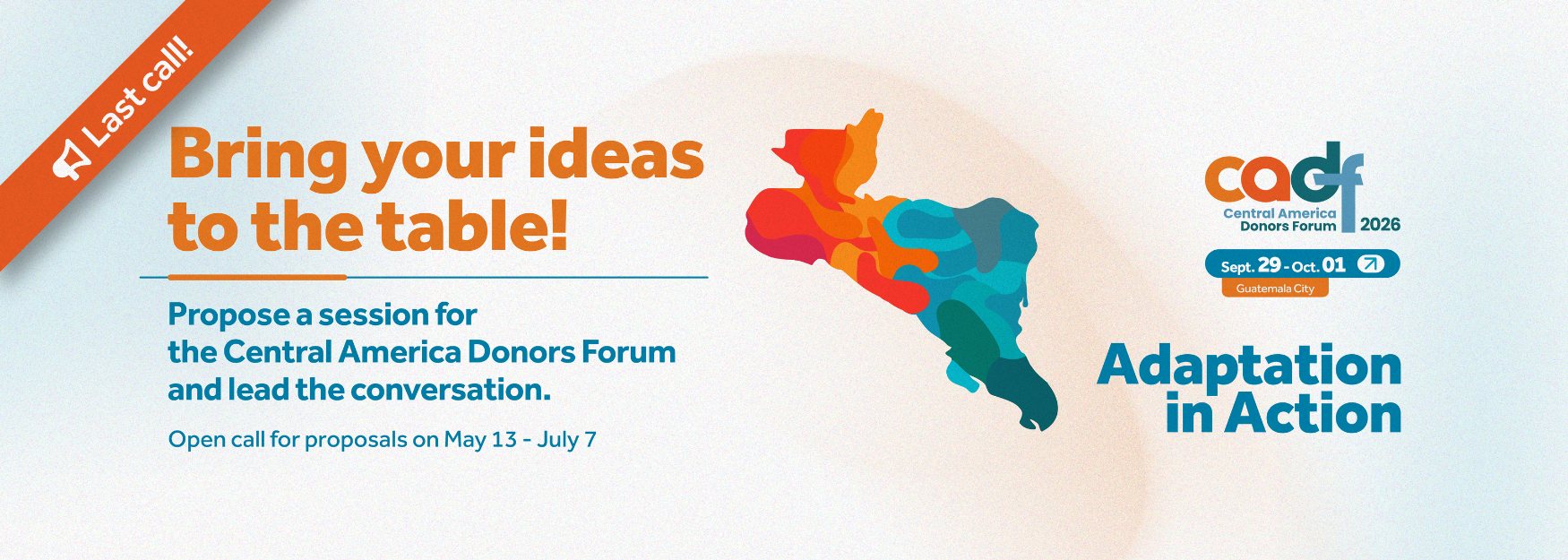 Last call!

Bring your ideas to the table!

Propose a session for the Central America Donors Forum and lead the conversation.

Open call for proposals on May 13 - July 7

cadf
Central America Donors Forum 2026

Sept. 29 - Oct. 01
Guatemala City

Adaptation in Action